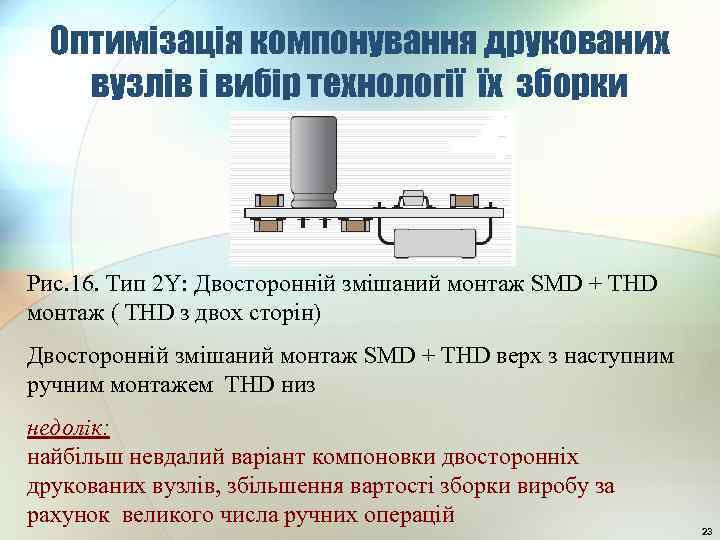 Оптимізація компонування друкованих вузлів і вибір технології їх зборки

Рис.16. Тип 2Y: Двосторонній змішаний монтаж SMD + THD монтаж ( THD з двох сторін)

Двосторонній змішаний монтаж SMD + THD верх з наступним ручним монтажем THD низ

недолік:
найбільш невдалий варіант компоновки двосторонніх друкованих вузлів, збільшення вартості зборки виробу за рахунок великого числа ручних операцій

23